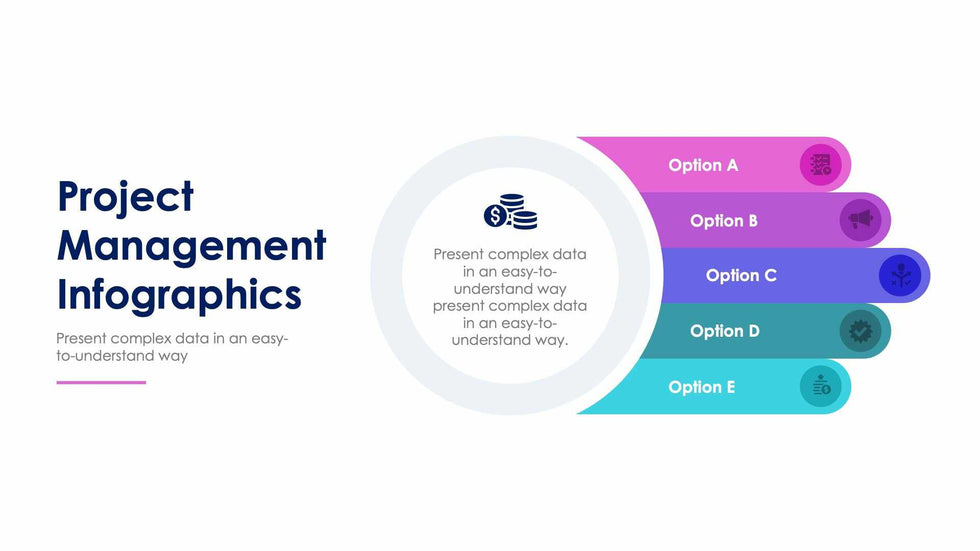 Project Management Infographics

Present complex data in an easy-to-understand way

Present complex data in an easy-to-understand way present complex data in an easy-to-understand way.

Option A

Option B

Option C

Option D

Option E